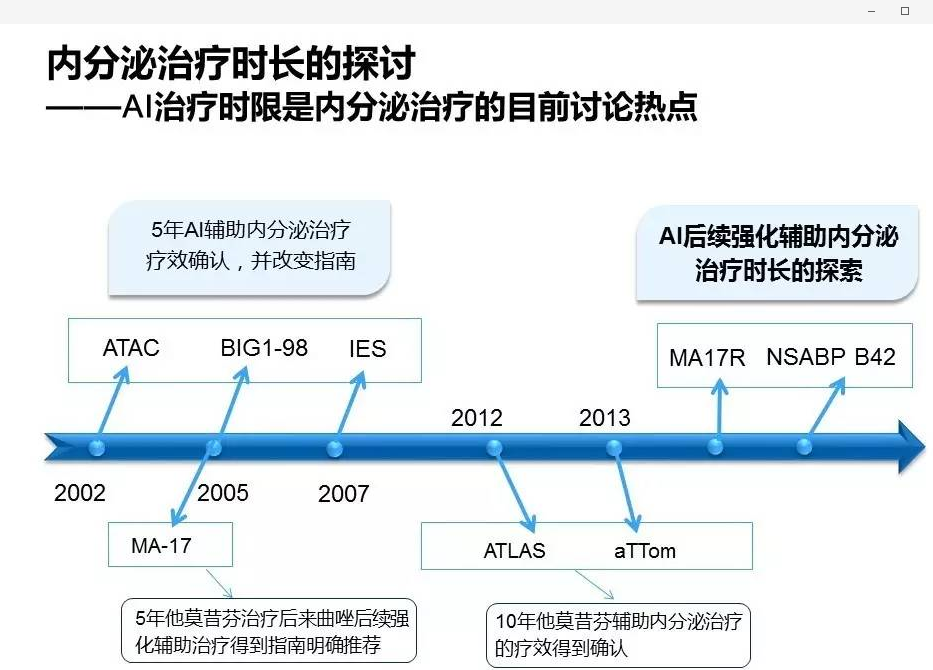 内分泌治疗时长的探讨
——AI治疗时限是内分泌治疗的目前讨论热点

5年AI辅助内分泌治疗疗效确认，并改变指南

AI后续强化辅助内分泌治疗时长的探索

ATAC　BIG1-98　IES

MA17R　NSABP B42

2012　2013

2002　2005　2007

MA-17

ATLAS　aTTom

5年他莫昔芬治疗后来曲唑后续强化辅助治疗得到指南明确推荐

10年他莫昔芬辅助内分泌治疗的疗效得到确认